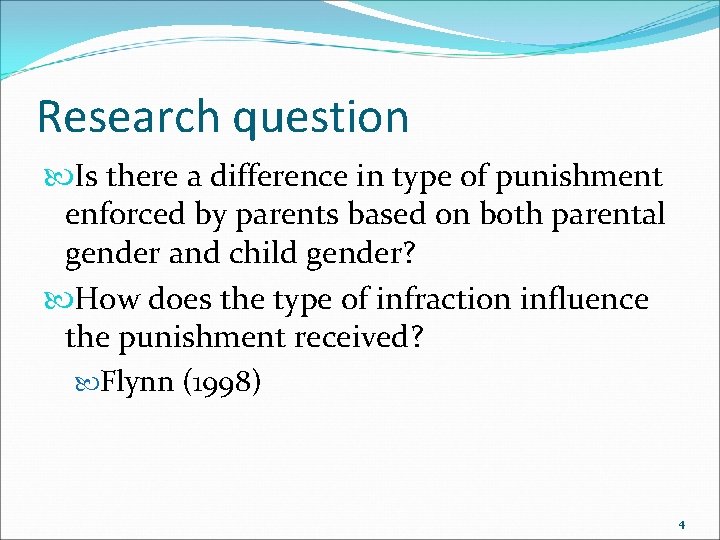 Research question

Is there a difference in type of punishment enforced by parents based on both parental gender and child gender?

How does the type of infraction influence the punishment received?

Flynn (1998)

4